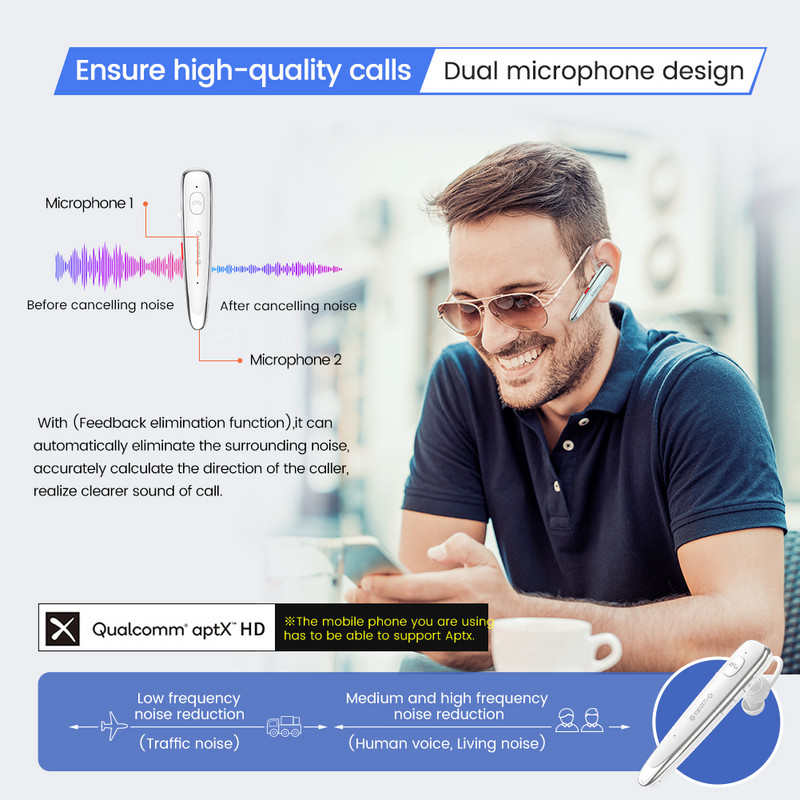 Ensure high-quality calls Dual microphone design

Microphone 1

Before cancelling noise

After cancelling noise

Microphone 2

With (Feedback elimination function),it can automatically eliminate the surrounding noise, accurately calculate the direction of the caller, realize clearer sound of call.

Qualcomm® aptX™ HD

※The mobile phone you are using has to be able to support Aptx.

Low frequency noise reduction
(Traffic noise)

Medium and high frequency noise reduction
(Human voice, Living noise)